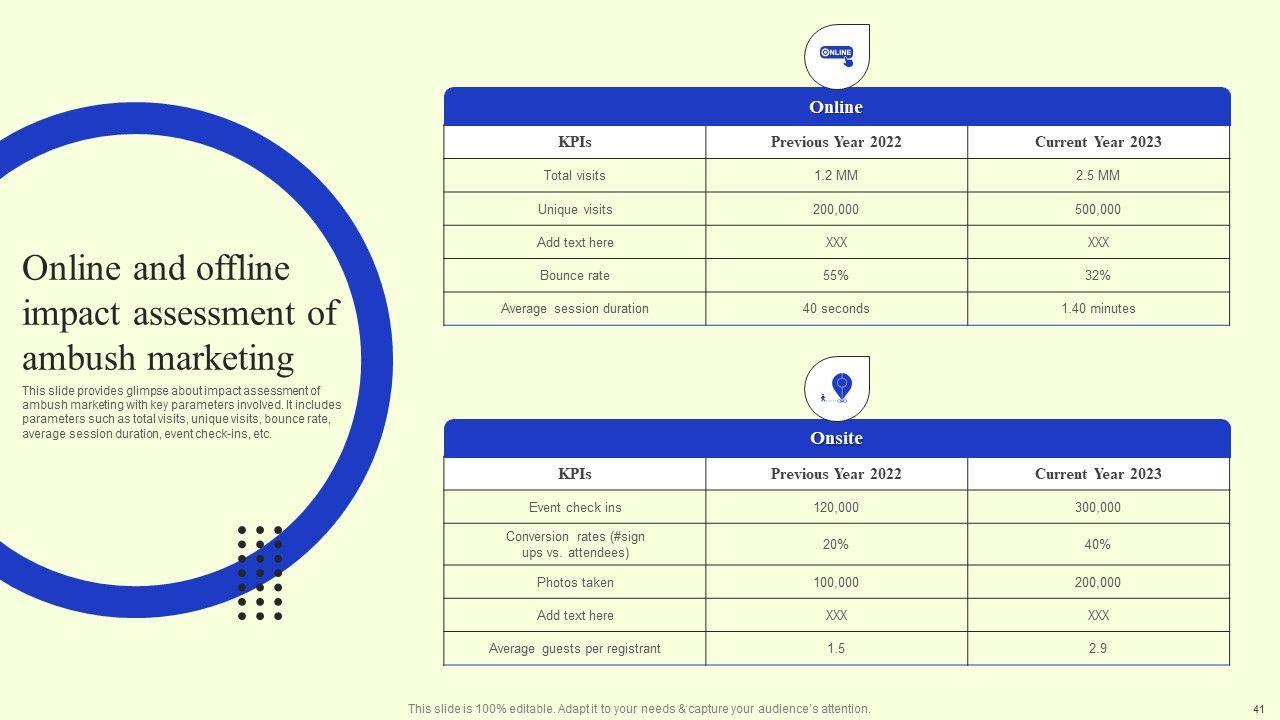 Online and offline impact assessment of ambush marketing

This slide provides glimpse about impact assessment of ambush marketing with key parameters involved. It includes parameters such as total visits, unique visits, bounce rate, average session duration, event check-ins, etc.

ONLINE

Online

| KPIs | Previous Year 2022 | Current Year 2023 |
|---|---|---|
| Total visits | 1.2 MM | 2.5 MM |
| Unique visits | 200,000 | 500,000 |
| Add text here | XXX | XXX |
| Bounce rate | 55% | 32% |
| Average session duration | 40 seconds | 1.40 minutes |

Onsite

| KPIs | Previous Year 2022 | Current Year 2023 |
|---|---|---|
| Event check ins | 120,000 | 300,000 |
| Conversion rates (#sign ups vs. attendees) | 20% | 40% |
| Photos taken | 100,000 | 200,000 |
| Add text here | XXX | XXX |
| Average guests per registrant | 1.5 | 2.9 |

This slide is 100% editable. Adapt it to your needs & capture your audience's attention.

41